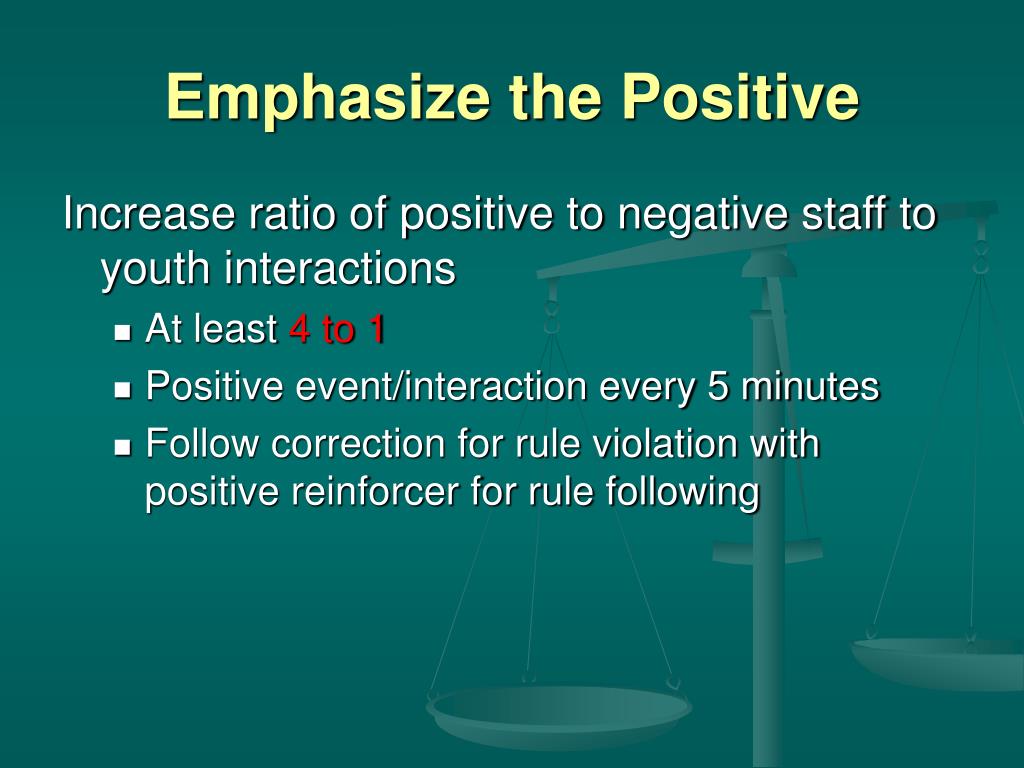 Emphasize the Positive

Increase ratio of positive to negative staff to youth interactions

- At least 4 to 1
- Positive event/interaction every 5 minutes
- Follow correction for rule violation with positive reinforcer for rule following